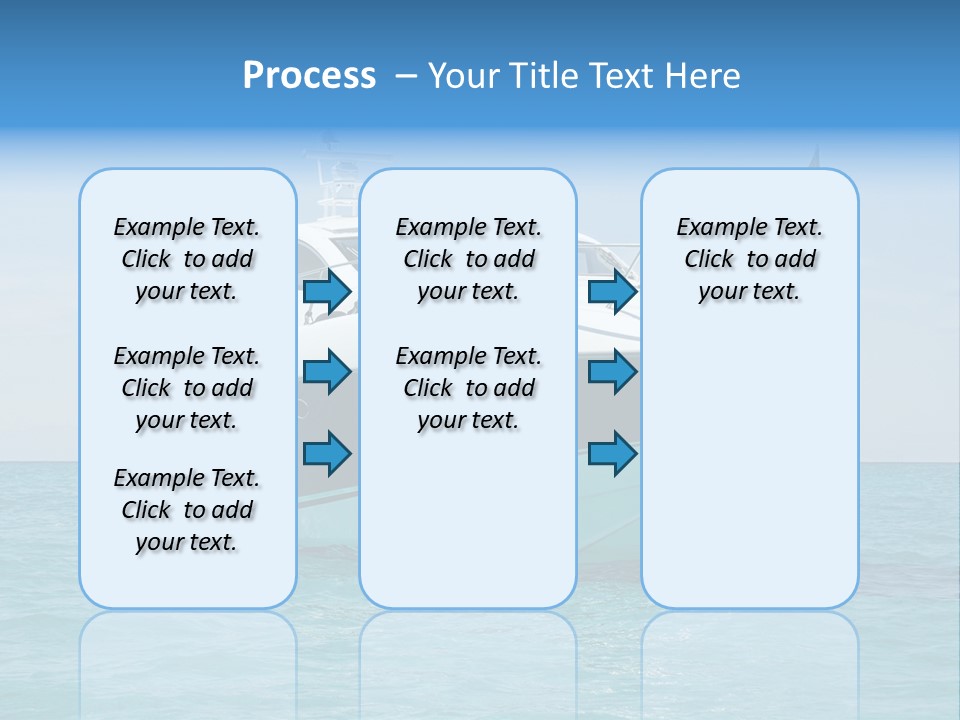 Process – Your Title Text Here

Example Text. Click to add your text.

Example Text. Click to add your text.

Example Text. Click to add your text.

Example Text. Click to add your text.

Example Text. Click to add your text.

Example Text. Click to add your text.